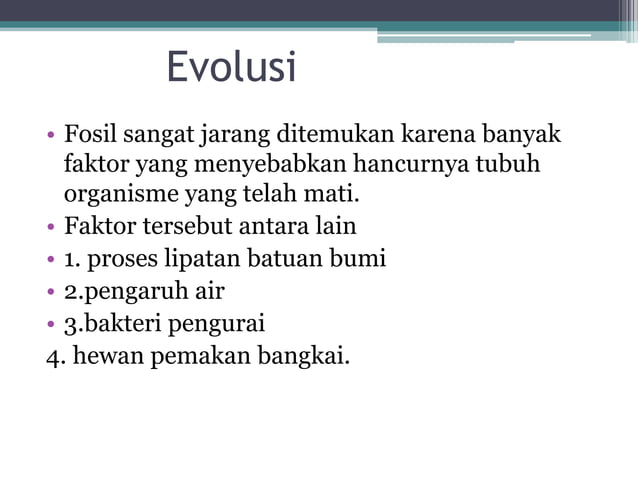 Evolusi

• Fosil sangat jarang ditemukan karena banyak faktor yang menyebabkan hancurnya tubuh organisme yang telah mati.
• Faktor tersebut antara lain
• 1. proses lipatan batuan bumi
• 2.pengaruh air
• 3.bakteri pengurai
4. hewan pemakan bangkai.